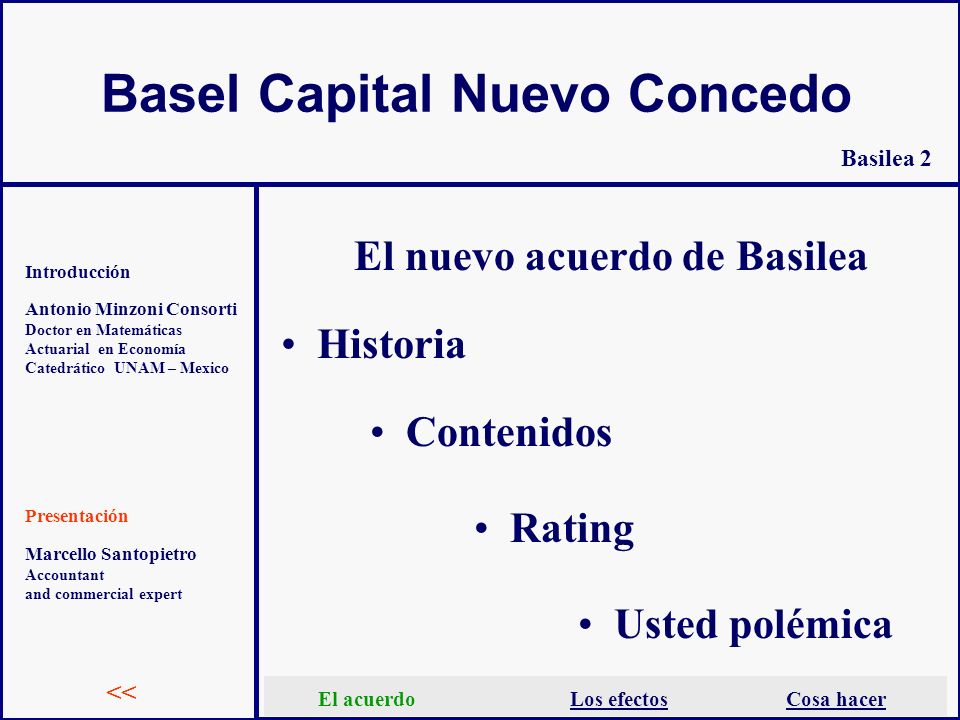 Basel Capital Nuevo Concedo

Basilea 2

Introducción

Antonio Minzoni Consorti
Doctor en Matemáticas
Actuarial en Economía
Catedrático UNAM – Mexico

Presentación

Marcello Santopietro
Accountant
and commercial expert

<<

El nuevo acuerdo de Basilea

• Historia

• Contenidos

• Rating

• Usted polémica

El acuerdo    Los efectos    Cosa hacer